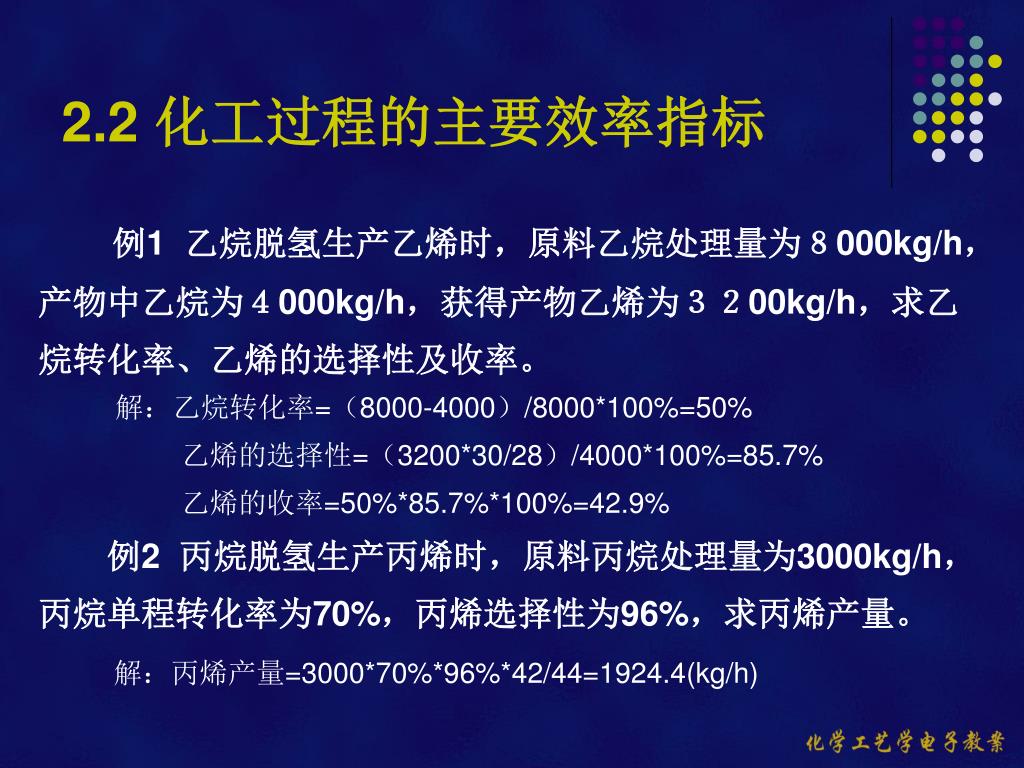 2.2 化工过程的主要效率指标

例1 乙烷脱氢生产乙烯时，原料乙烷处理量为８000kg/h，产物中乙烷为４000kg/h，获得产物乙烯为３２00kg/h，求乙烷转化率、乙烯的选择性及收率。

解：乙烷转化率=（8000-4000）/8000*100%=50%

乙烯的选择性=（3200*30/28）/4000*100%=85.7%

乙烯的收率=50%*85.7%*100%=42.9%

例2 丙烷脱氢生产丙烯时，原料丙烷处理量为3000kg/h，丙烷单程转化率为70%，丙烯选择性为96%，求丙烯产量。

解：丙烯产量=3000*70%*96%*42/44=1924.4(kg/h)

化学工艺学电子教案